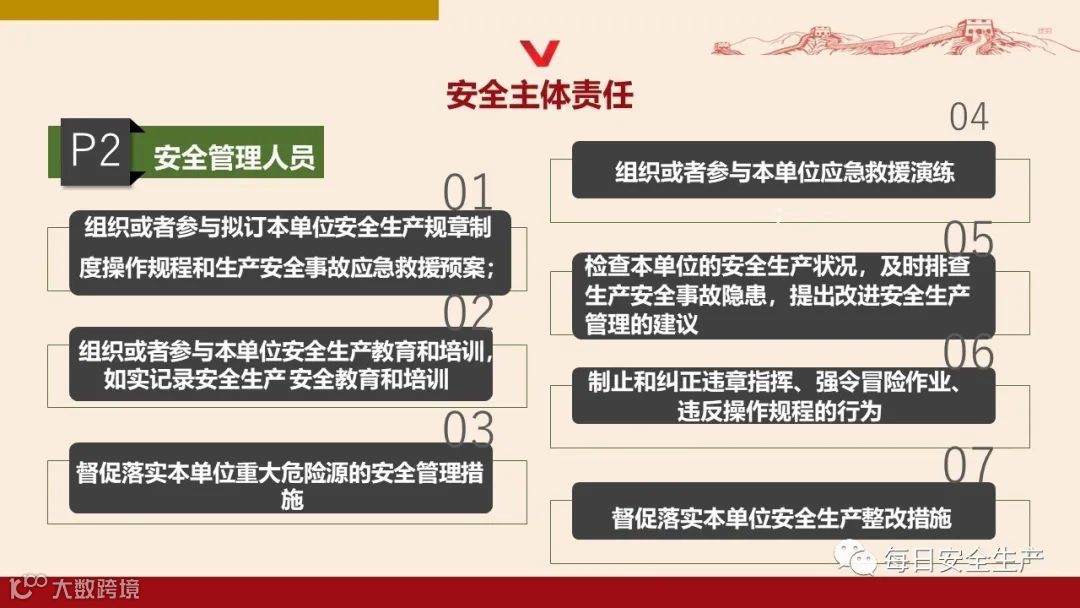 安全主体责任

P2 安全管理人员

01
组织或者参与拟订本单位安全生产规章制度操作规程和生产安全事故应急救援预案；

02
组织或者参与本单位安全生产教育和培训，如实记录安全生产 安全教育和培训

03
督促落实本单位重大危险源的安全管理措施

04
组织或者参与本单位应急救援演练

05
检查本单位的安全生产状况，及时排查生产安全事故隐患，提出改进安全生产管理的建议

06
制止和纠正违章指挥、强令冒险作业、违反操作规程的行为

07
督促落实本单位安全生产整改措施

每日安全生产

大数跨境